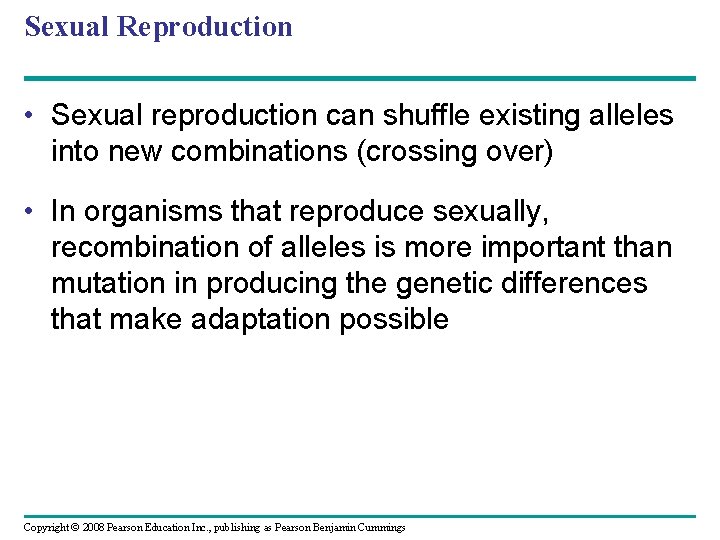 Sexual Reproduction

• Sexual reproduction can shuffle existing alleles into new combinations (crossing over)

• In organisms that reproduce sexually, recombination of alleles is more important than mutation in producing the genetic differences that make adaptation possible

Copyright © 2008 Pearson Education Inc., publishing as Pearson Benjamin Cummings